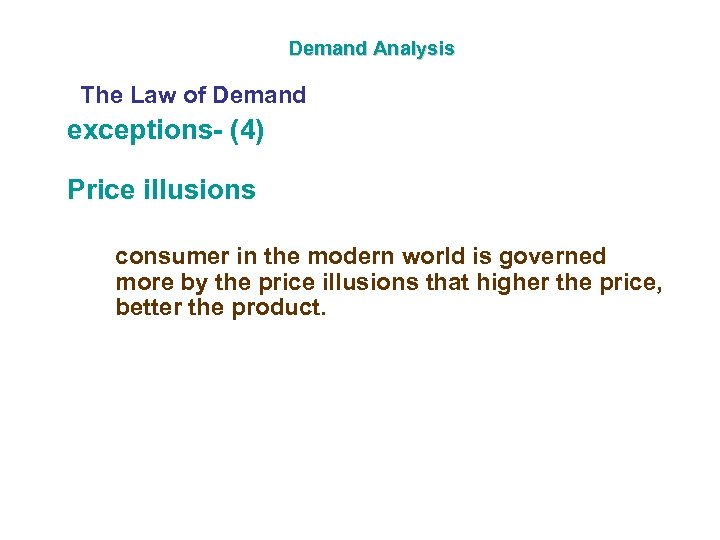 Demand Analysis

The Law of Demand

exceptions- (4)

Price illusions

consumer in the modern world is governed more by the price illusions that higher the price, better the product.